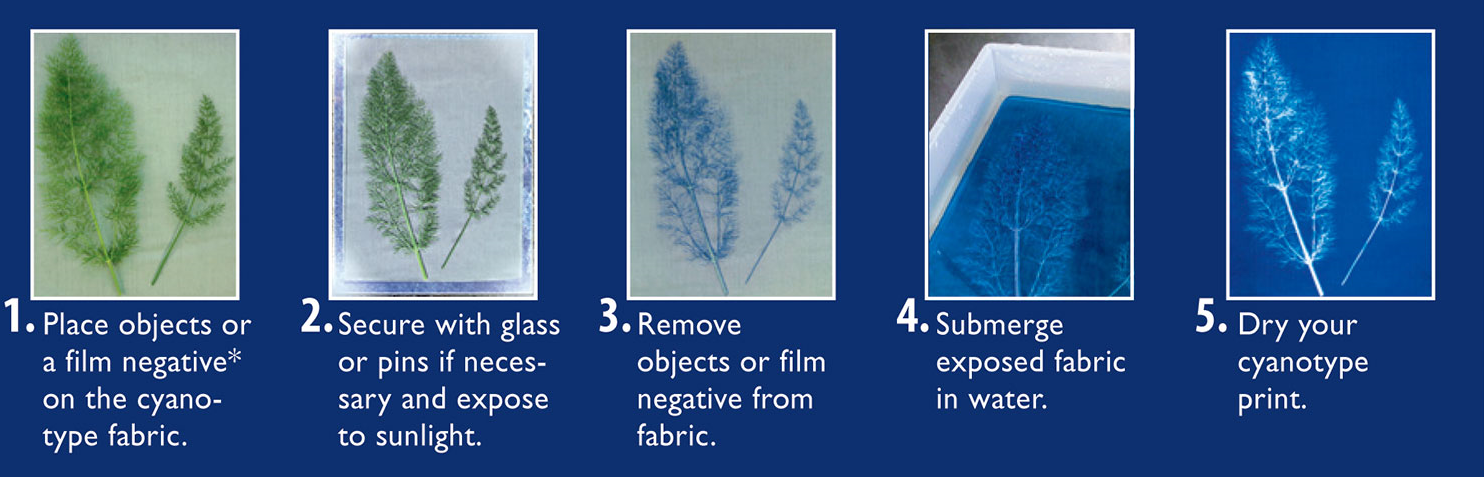 1. Place objects or a film negative* on the cyanotype fabric.

2. Secure with glass or pins if necessary and expose to sunlight.

3. Remove objects or film negative from fabric.

4. Submerge exposed fabric in water.

5. Dry your cyanotype print.